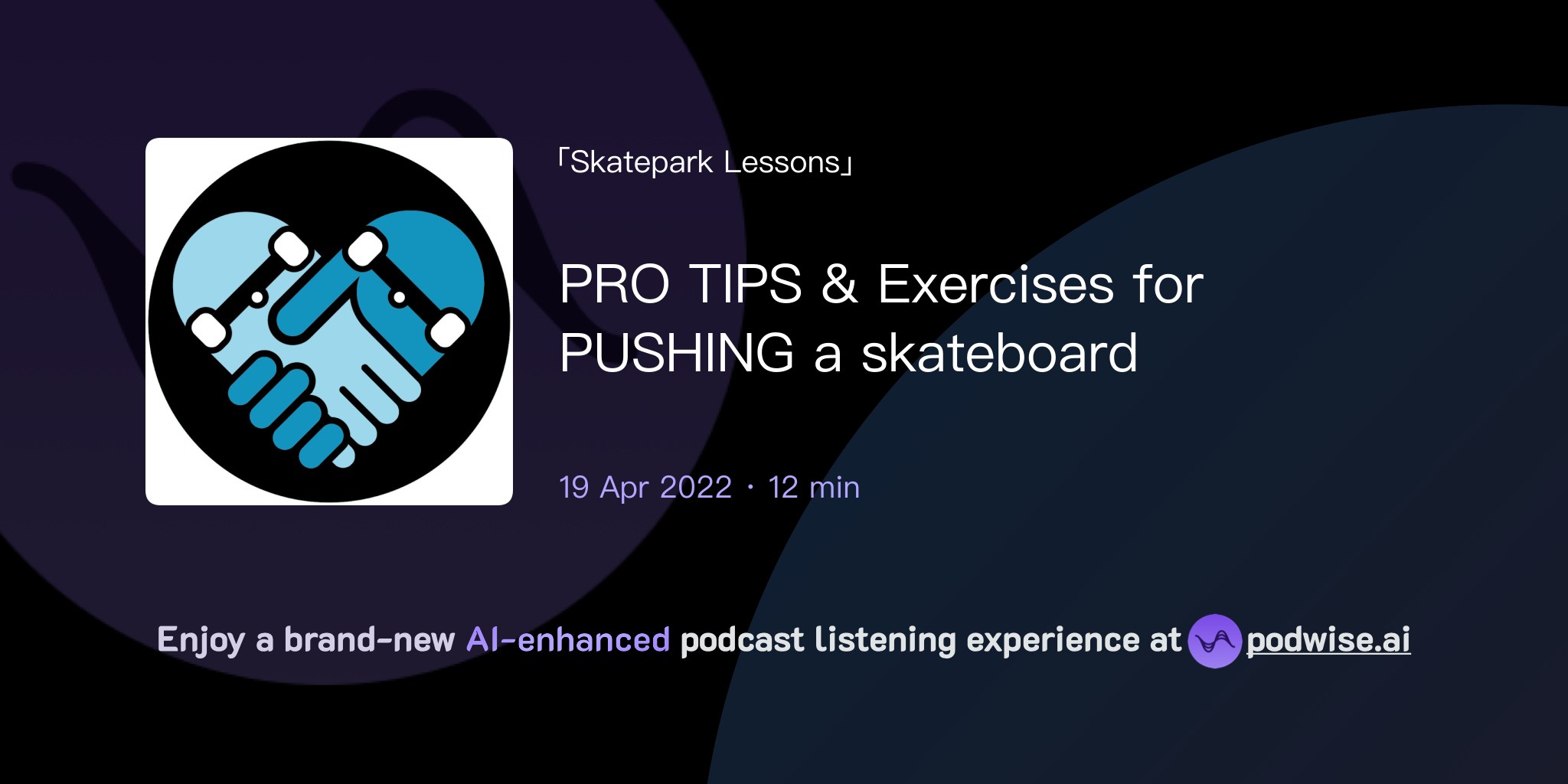 「Skatepark Lessons」

PRO TIPS & Exercises for PUSHING a skateboard

19 Apr 2022 · 12 min

Enjoy a brand-new AI-enhanced podcast listening experience at podwise.ai